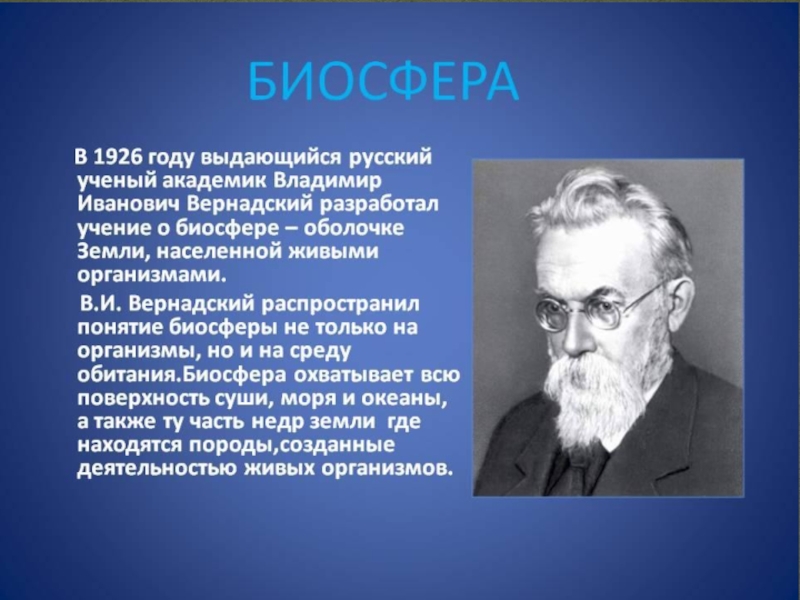 БИОСФЕРА

В 1926 году выдающийся русский ученый академик Владимир Иванович Вернадский разработал учение о биосфере – оболочке Земли, населенной живыми организмами.

В.И. Вернадский распространил понятие биосферы не только на организмы, но и на среду обитания.Биосфера охватывает всю поверхность суши, моря и океаны, а также ту часть недр земли где находятся породы,созданные деятельностью живых организмов.